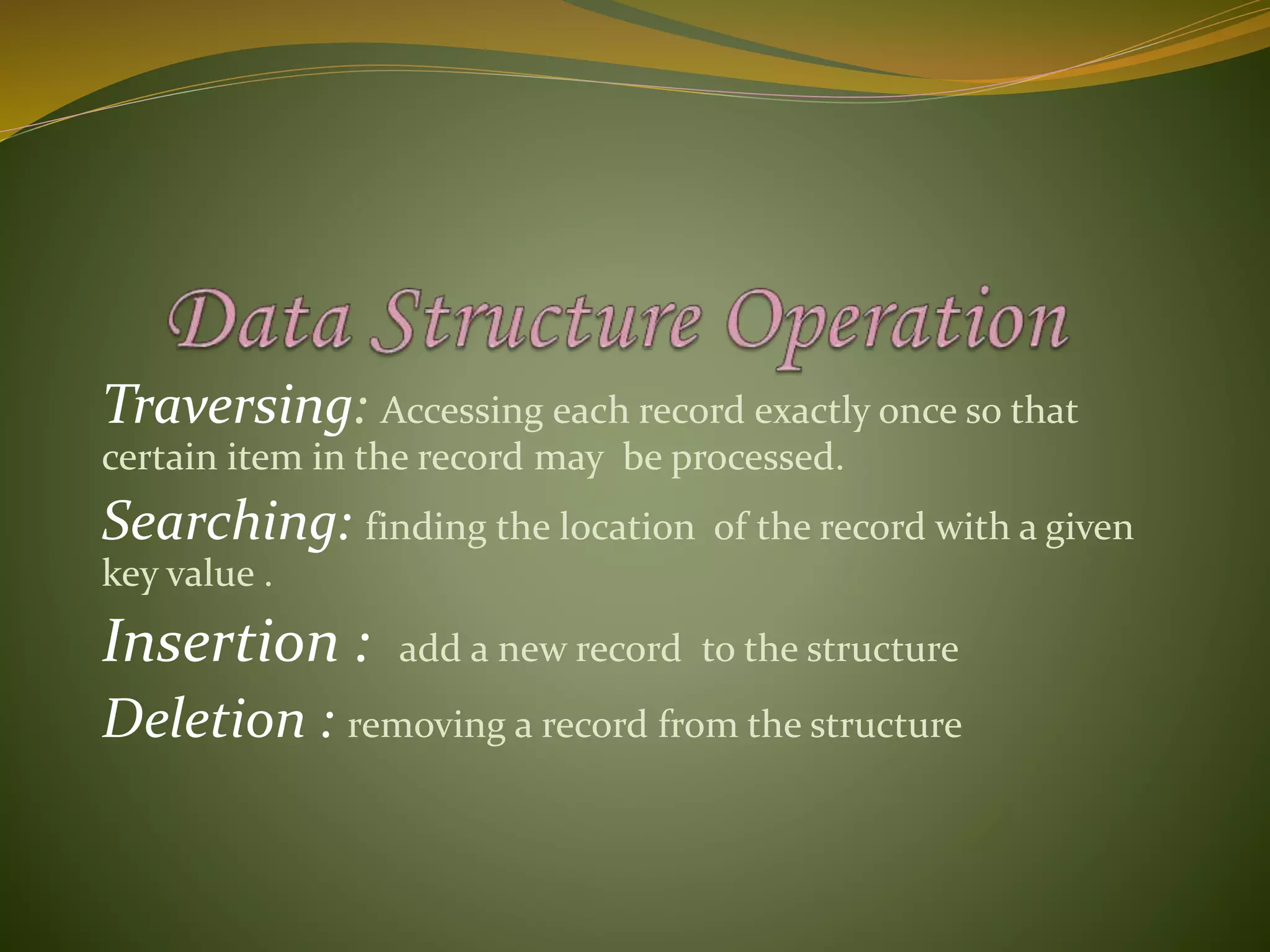 Data Structure Operation

Traversing: Accessing each record exactly once so that certain item in the record may be processed.

Searching: finding the location of the record with a given key value .

Insertion : add a new record to the structure

Deletion : removing a record from the structure